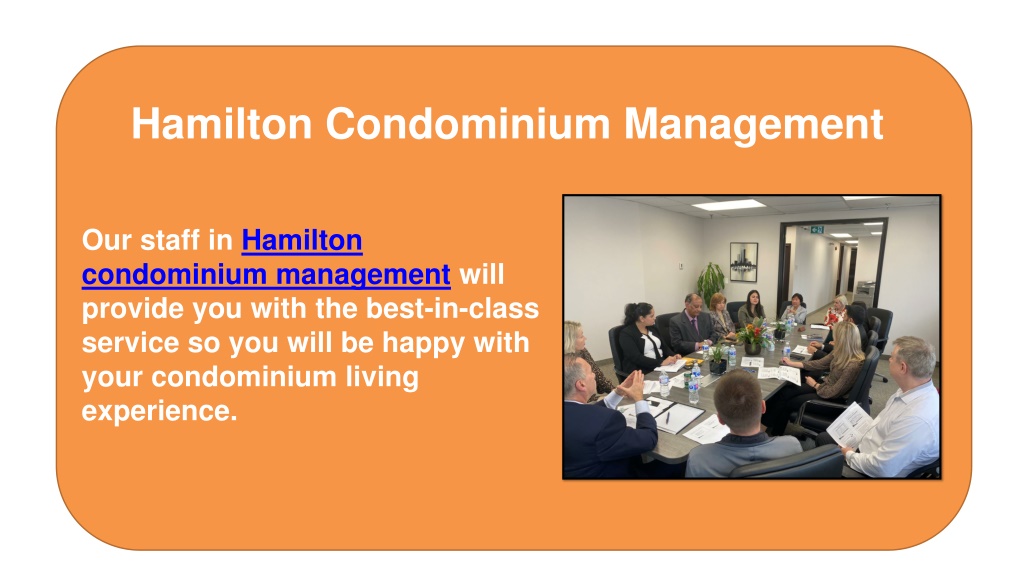 Hamilton Condominium Management

Our staff in Hamilton condominium management will provide you with the best-in-class service so you will be happy with your condominium living experience.